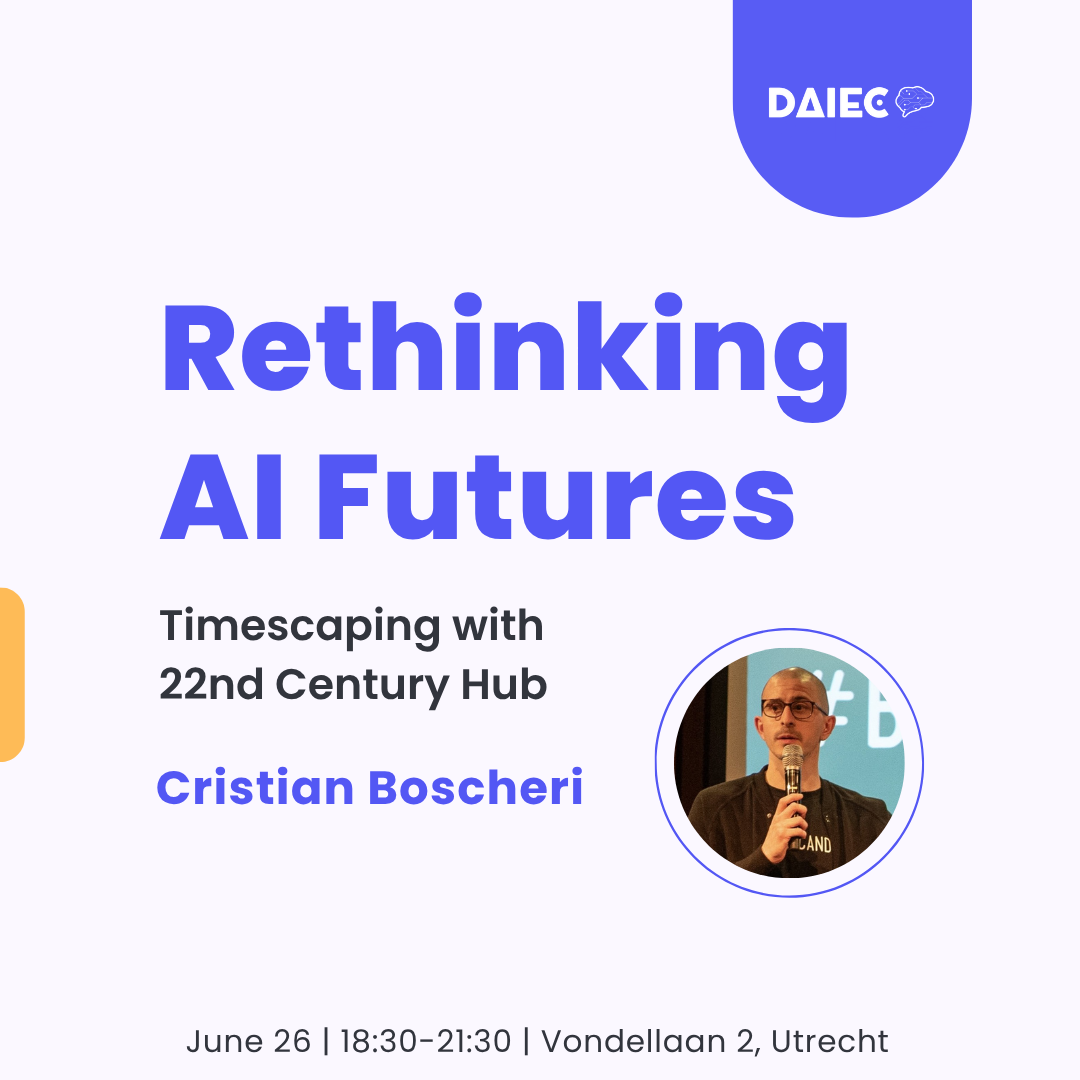 DAIEC

Rethinking AI Futures

Timescaping with 22nd Century Hub

Cristian Boscheri

June 26 | 18:30-21:30 | Vondellaan 2, Utrecht